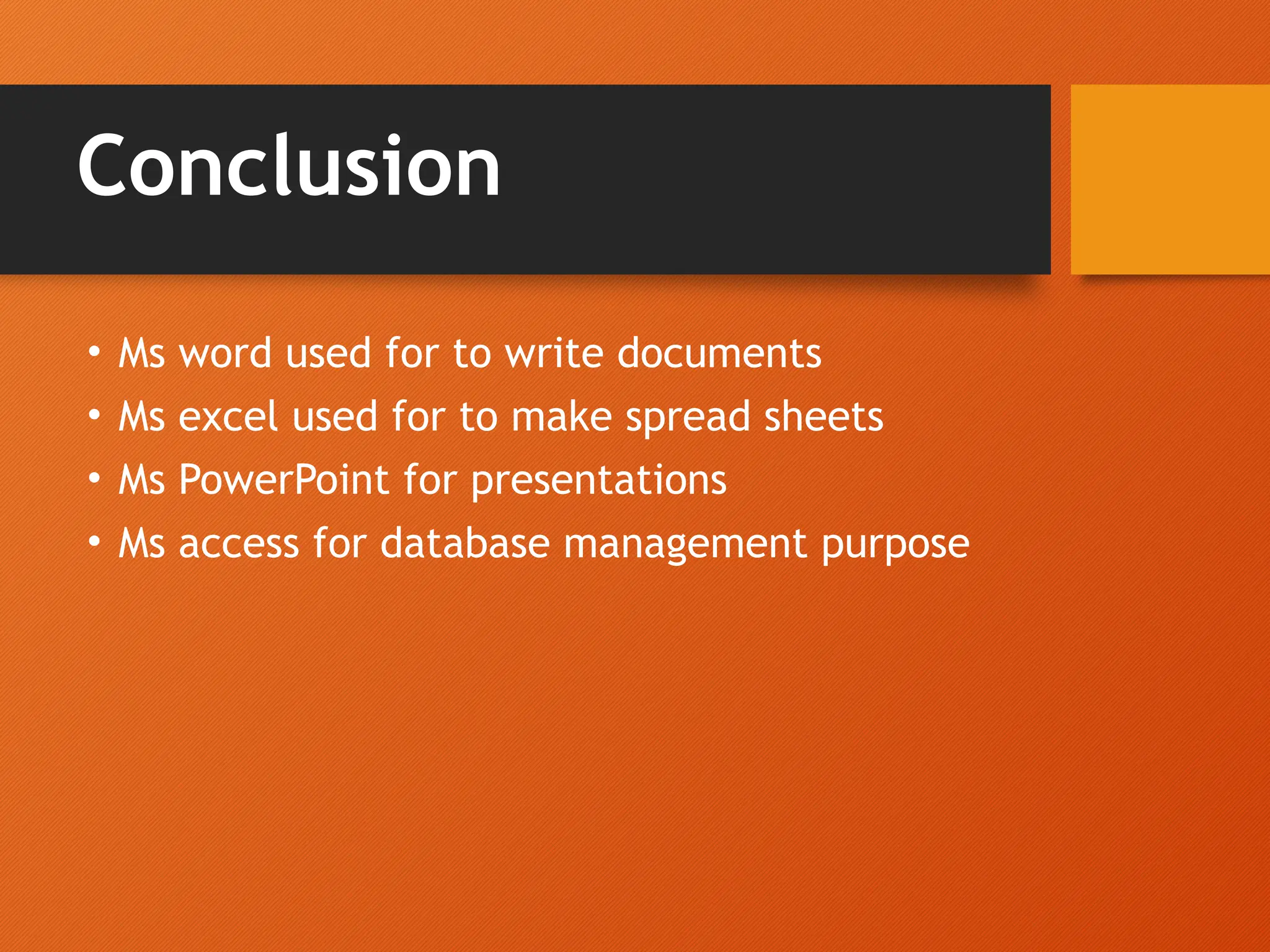 Conclusion

• Ms word used for to write documents
• Ms excel used for to make spread sheets
• Ms PowerPoint for presentations
• Ms access for database management purpose